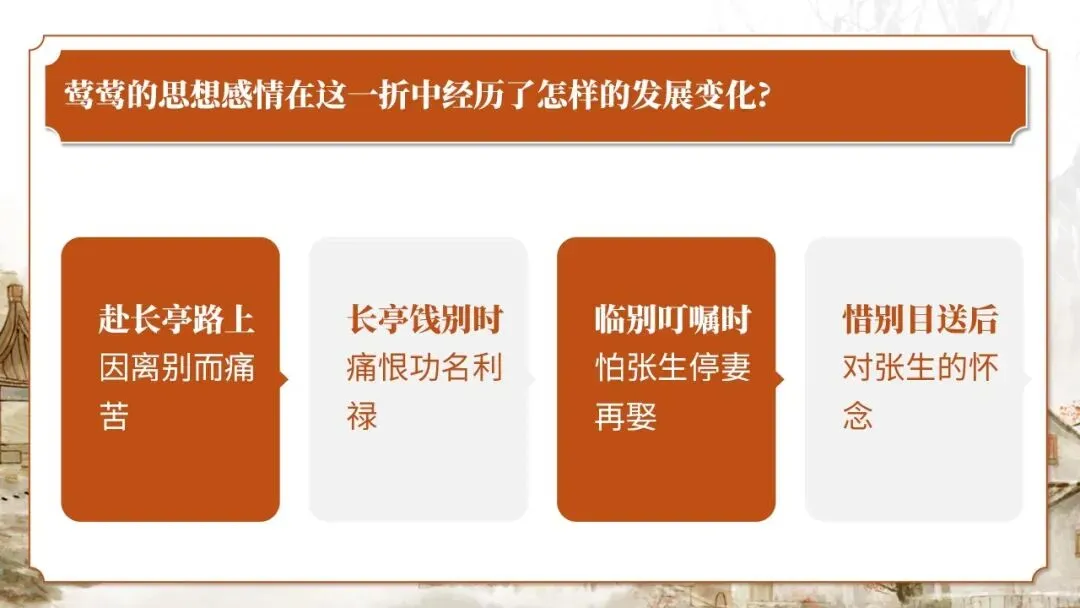 莺莺的思想感情在这一折中经历了怎样的发展变化?

赴长亭路上
因离别而痛苦

长亭饯别时
痛恨功名利禄

临别叮嘱时
怕张生停妻再娶

惜别目送后
对张生的怀念